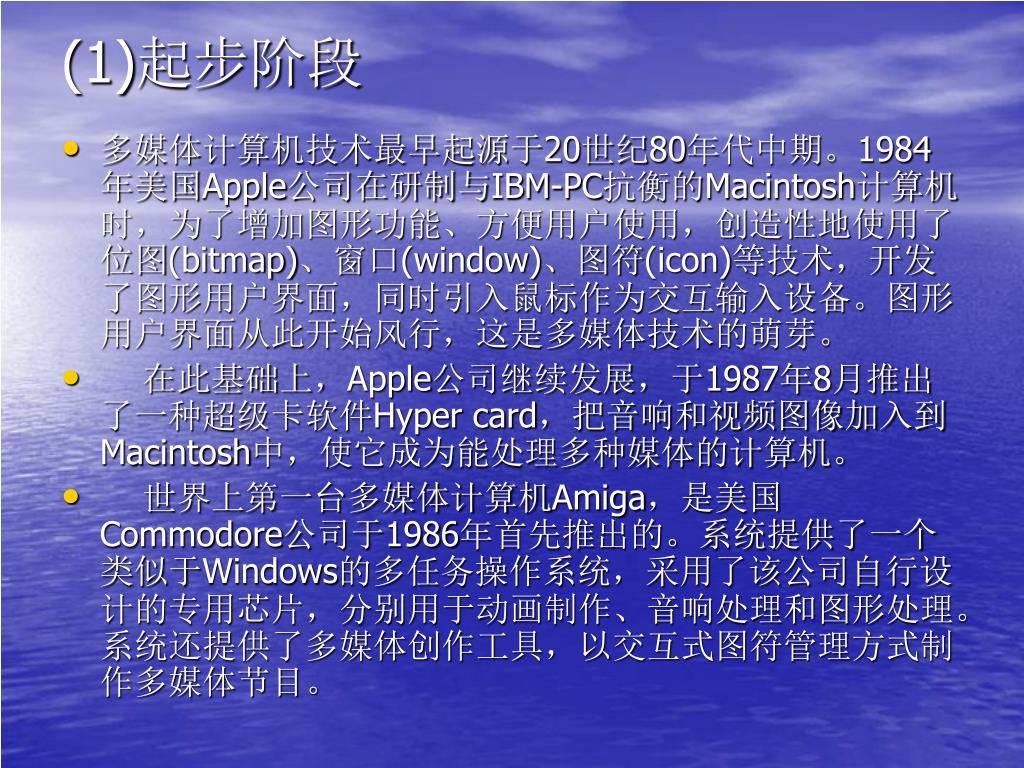 (1)起步阶段

• 多媒体计算机技术最早起源于20世纪80年代中期。1984年美国Apple公司在研制与IBM-PC抗衡的Macintosh计算机时，为了增加图形功能、方便用户使用，创造性地使用了位图(bitmap)、窗口(window)、图符(icon)等技术，开发了图形用户界面，同时引入鼠标作为交互输入设备。图形用户界面从此开始风行，这是多媒体技术的萌芽。

• 在此基础上，Apple公司继续发展，于1987年8月推出了一种超级卡软件Hyper card，把音响和视频图像加入到Macintosh中，使它成为能处理多种媒体的计算机。

• 世界上第一台多媒体计算机Amiga，是美国Commodore公司于1986年首先推出的。系统提供了一个类似于Windows的多任务操作系统，采用了该公司自行设计的专用芯片，分别用于动画制作、音响处理和图形处理。系统还提供了多媒体创作工具，以交互式图符管理方式制作多媒体节目。